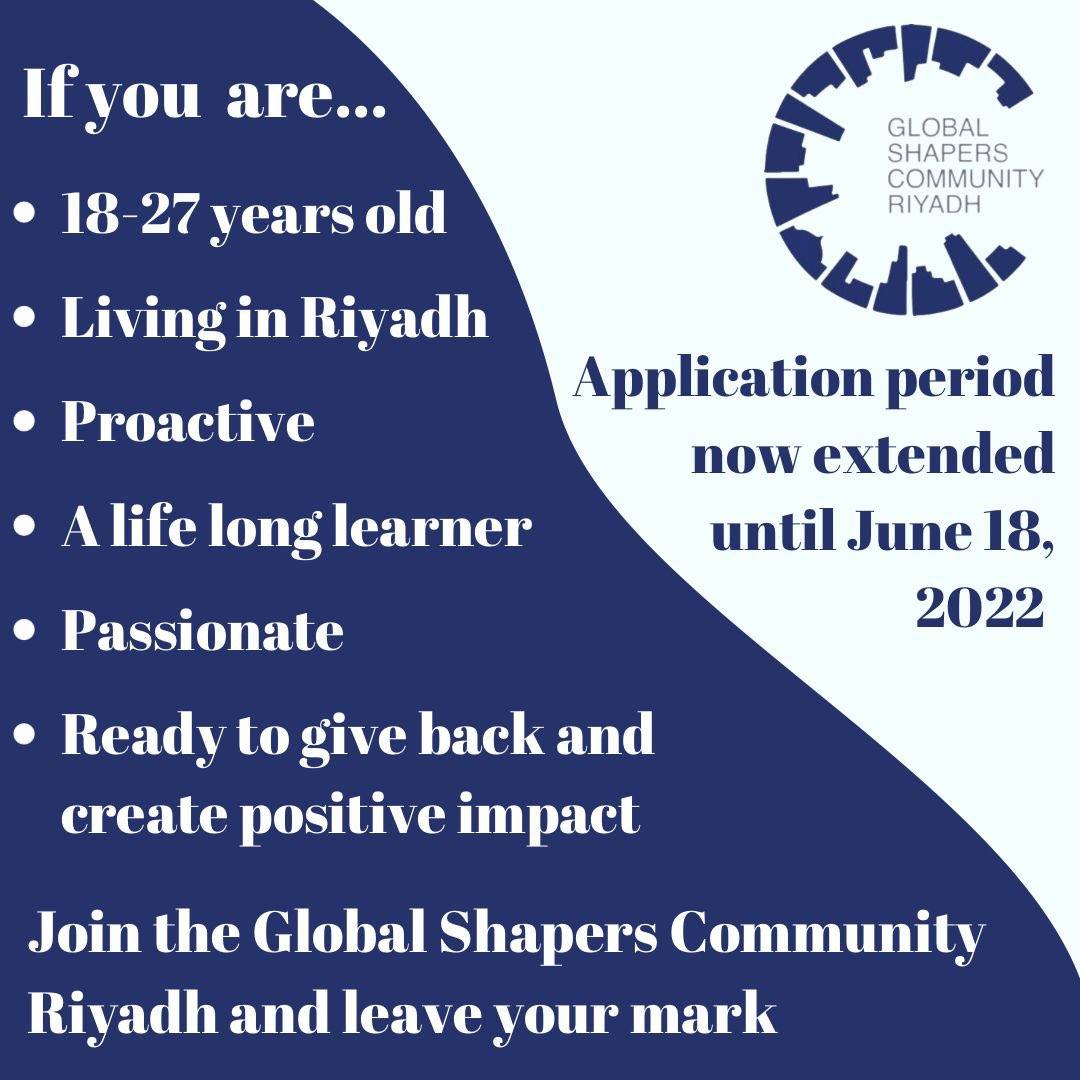 If you are...

- 18-27 years old
- Living in Riyadh
- Proactive
- A life long learner
- Passionate
- Ready to give back and create positive impact

GLOBAL SHAPERS COMMUNITY RIYADH

Application period now extended until June 18, 2022

Join the Global Shapers Community Riyadh and leave your mark